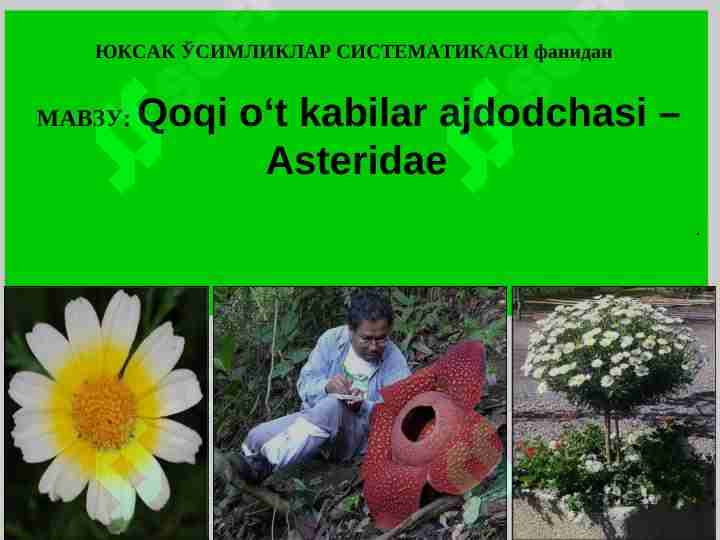 ЮКСАК ЎСИМЛИКЛАР СИСТЕМАТИКАСИ фанидан

МАВЗУ: Qoqi o‘t kabilar ajdodchasi – Asteridae